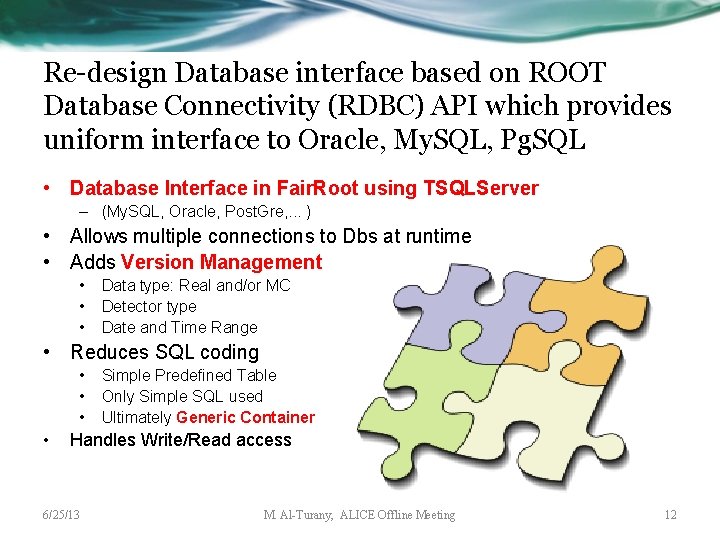 Re-design Database interface based on ROOT Database Connectivity (RDBC) API which provides uniform interface to Oracle, MySQL, PgSQL

• Database Interface in FairRoot using TSQLServer
  – (MySQL, Oracle, PostGre,... )
• Allows multiple connections to Dbs at runtime
• Adds Version Management
  • Data type: Real and/or MC
  • Detector type
  • Date and Time Range
• Reduces SQL coding
  • Simple Predefined Table
  • Only Simple SQL used
  • Ultimately Generic Container
• Handles Write/Read access

6/25/13 M. Al-Turany, ALICE Offline Meeting 12